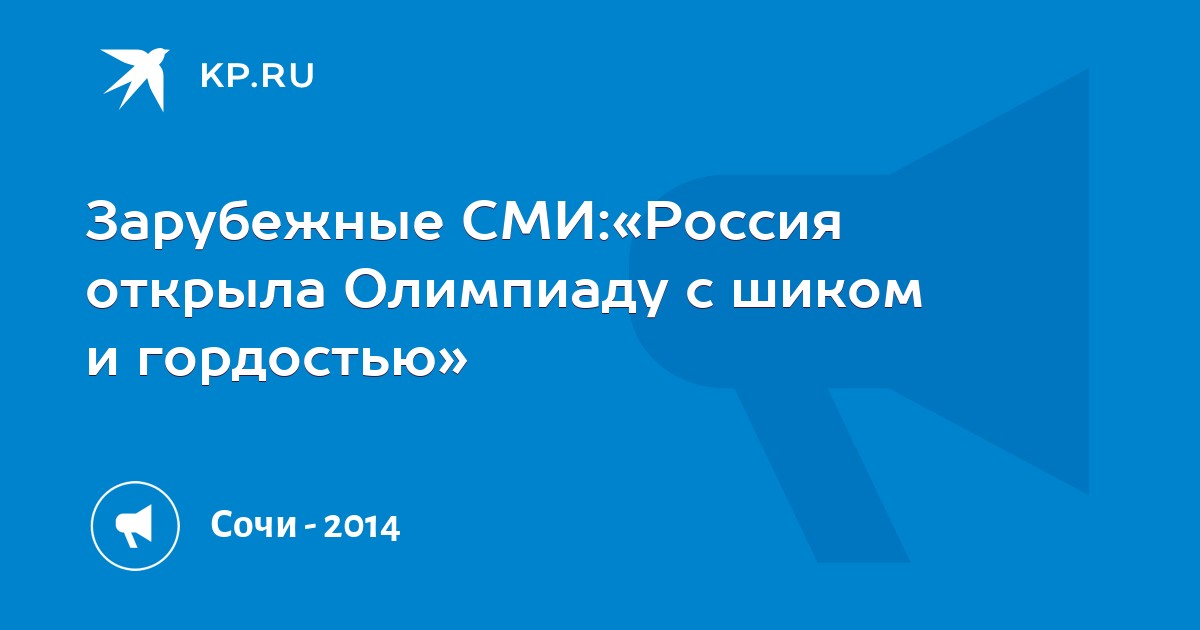 KP.RU

Зарубежные СМИ:«Россия открыла Олимпиаду с шиком и гордостью»

Сочи - 2014